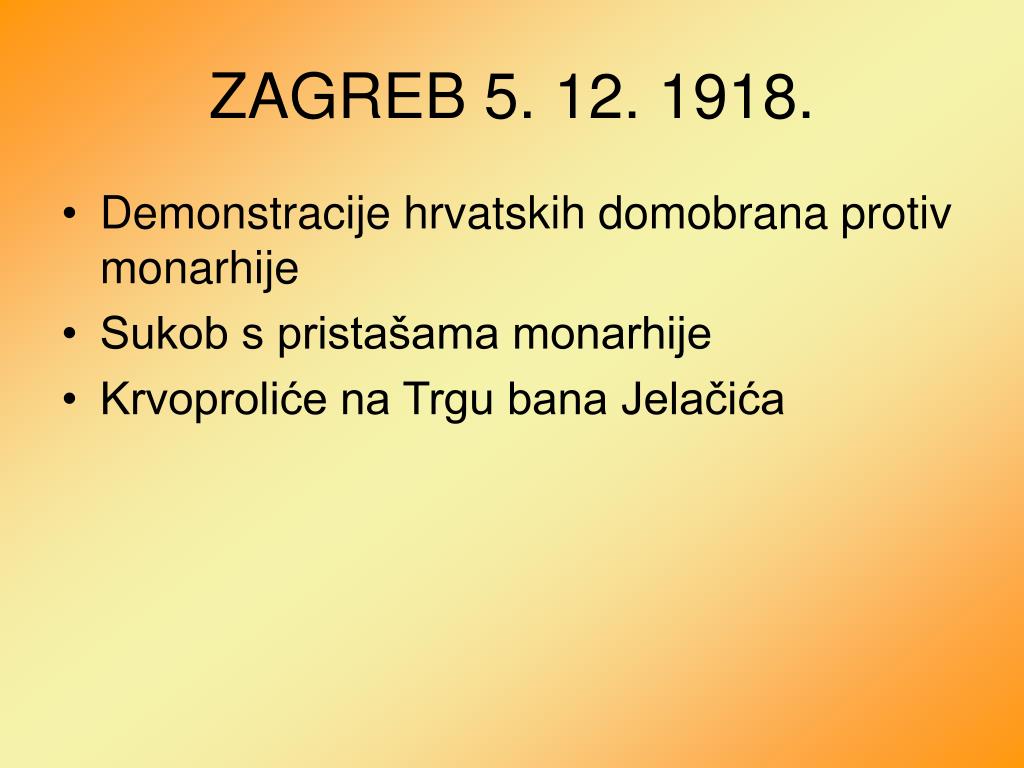 ZAGREB 5. 12. 1918.

• Demonstracije hrvatskih domobrana protiv monarhije
• Sukob s pristašama monarhije
• Krvoproliće na Trgu bana Jelačića